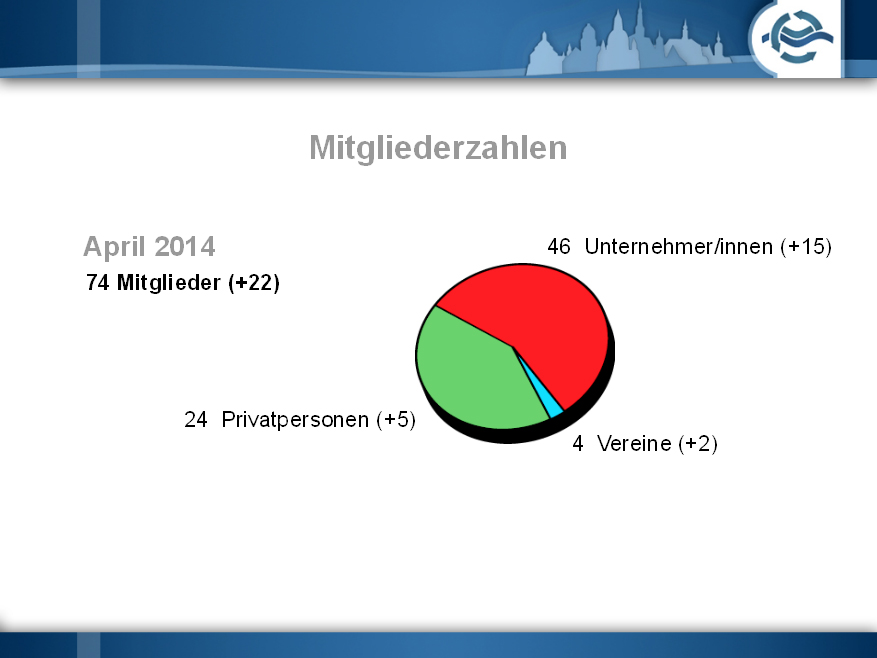 Mitgliederzahlen

April 2014

74 Mitglieder (+22)

46 Unternehmer/innen (+15)

24 Privatpersonen (+5)

4 Vereine (+2)